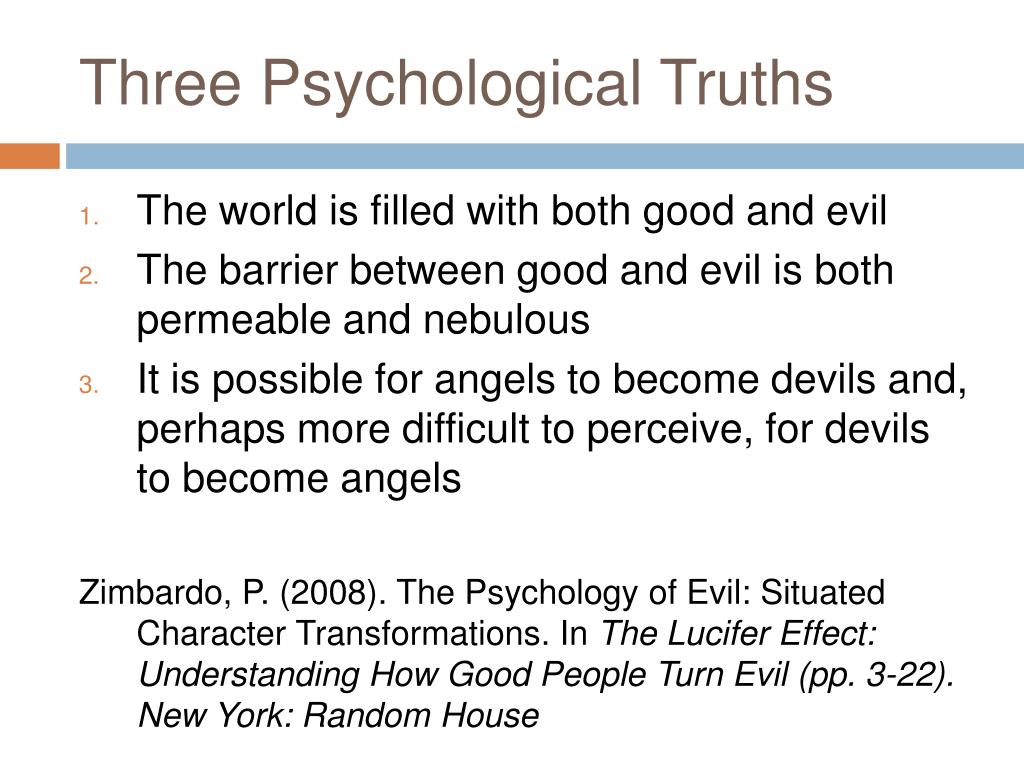 Three Psychological Truths

1. The world is filled with both good and evil
2. The barrier between good and evil is both permeable and nebulous
3. It is possible for angels to become devils and, perhaps more difficult to perceive, for devils to become angels

Zimbardo, P. (2008). The Psychology of Evil: Situated Character Transformations. In The Lucifer Effect: Understanding How Good People Turn Evil (pp. 3-22). New York: Random House